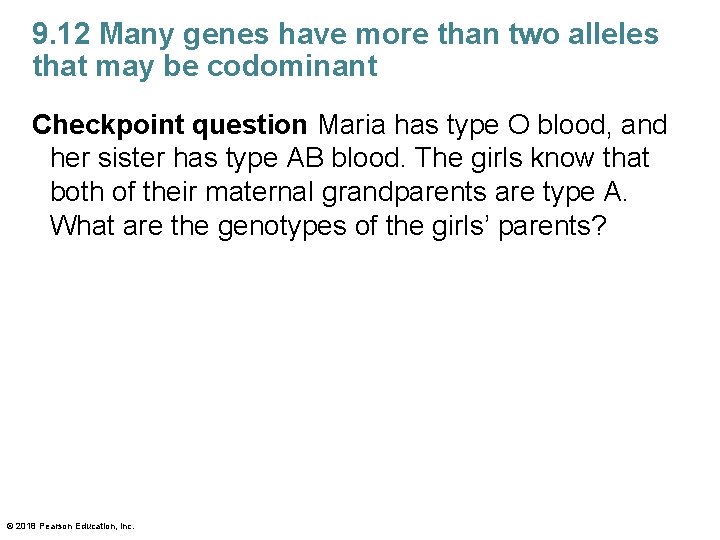 9.12 Many genes have more than two alleles that may be codominant

Checkpoint question Maria has type O blood, and her sister has type AB blood. The girls know that both of their maternal grandparents are type A. What are the genotypes of the girls' parents?

© 2018 Pearson Education, Inc.